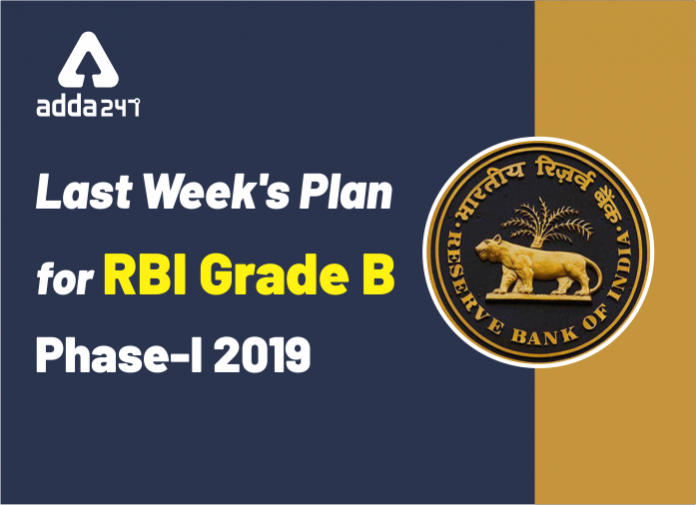 adda247

Last Week's Plan for RBI Grade B Phase-I 2019

भारतीय रिज़र्व बैंक

RESERVE BANK OF INDIA